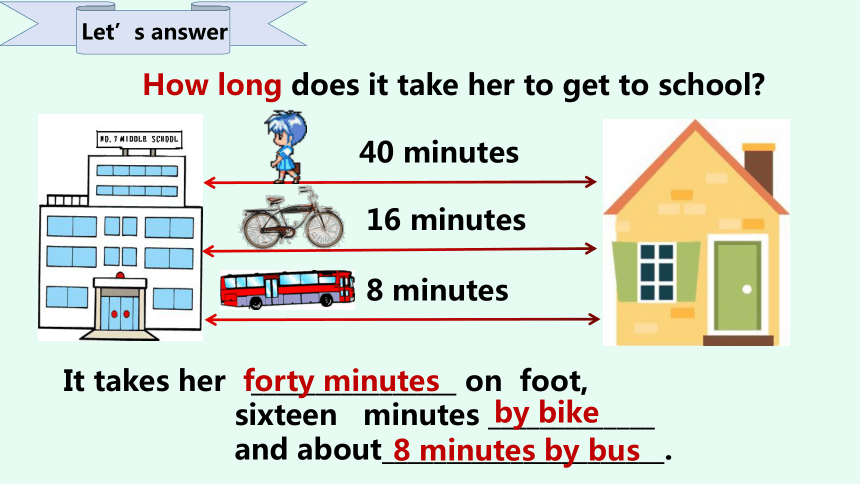 Let’s answer

How long does it take her to get to school?

NO. 7 MIDDLE SCHOOL

40 minutes

16 minutes

8 minutes

It takes her forty minutes on foot, sixteen minutes by bike and about 8 minutes by bus.